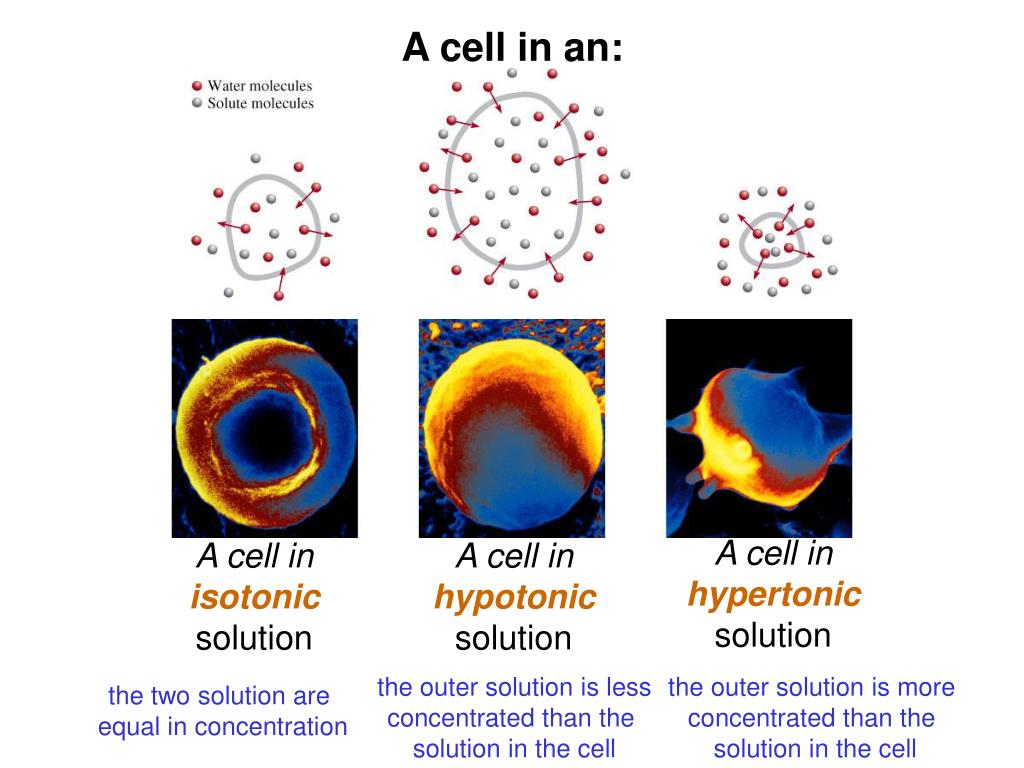 A cell in an:

Water molecules
Solute molecules

A cell in isotonic solution

the two solution are equal in concentration

A cell in hypotonic solution

the outer solution is less concentrated than the solution in the cell

A cell in hypertonic solution

the outer solution is more concentrated than the solution in the cell